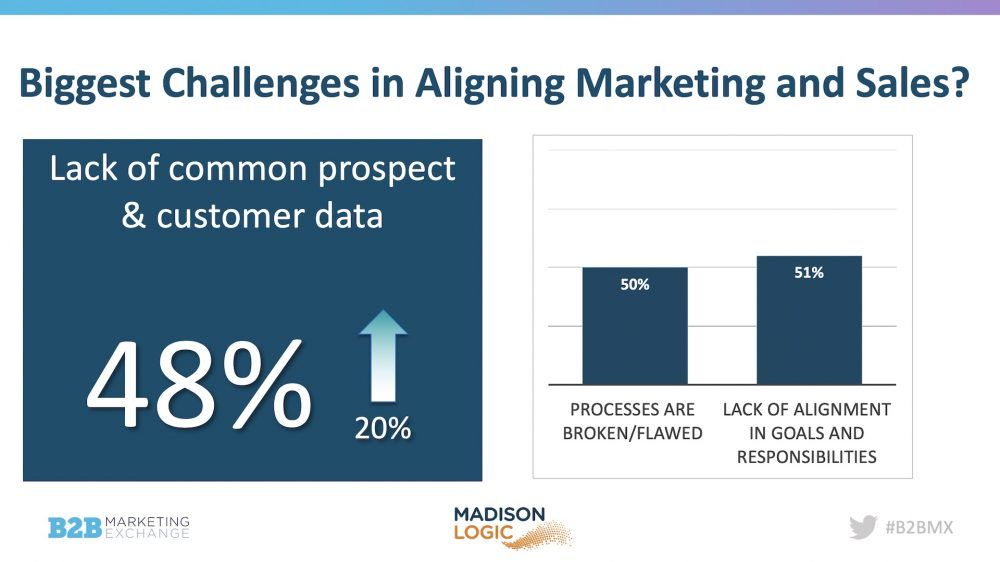 Biggest Challenges in Aligning Marketing and Sales?

Lack of common prospect & customer data

48%

20%

50%

51%

PROCESSES ARE BROKEN/FLAWED

LACK OF ALIGNMENT IN GOALS AND RESPONSIBILITIES

B2B MARKETING EXCHANGE

MADISON LOGIC

#B2BMX